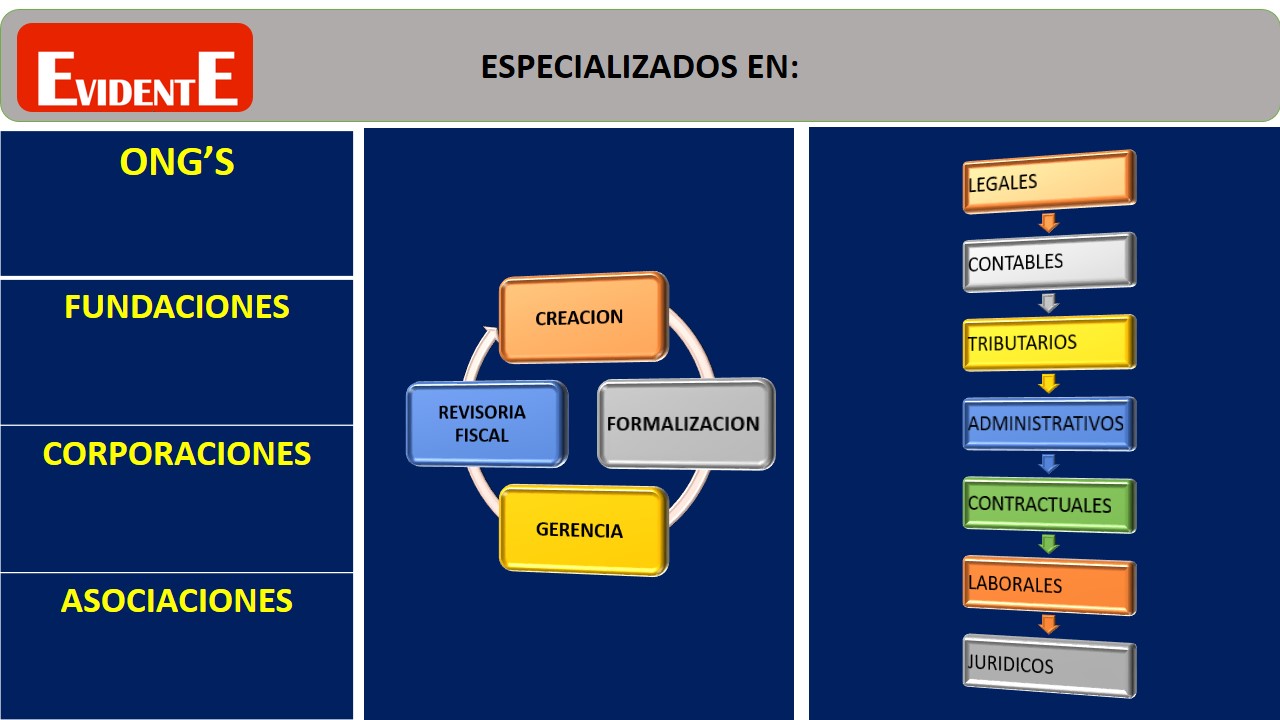 EVIDENTE

ESPECIALIZADOS EN:

ONG'S

FUNDACIONES

CORPORACIONES

ASOCIACIONES

CREACION

FORMALIZACION

GERENCIA

REVISORIA FISCAL

LEGALES

CONTABLES

TRIBUTARIOS

ADMINISTRATIVOS

CONTRACTUALES

LABORALES

JURIDICOS